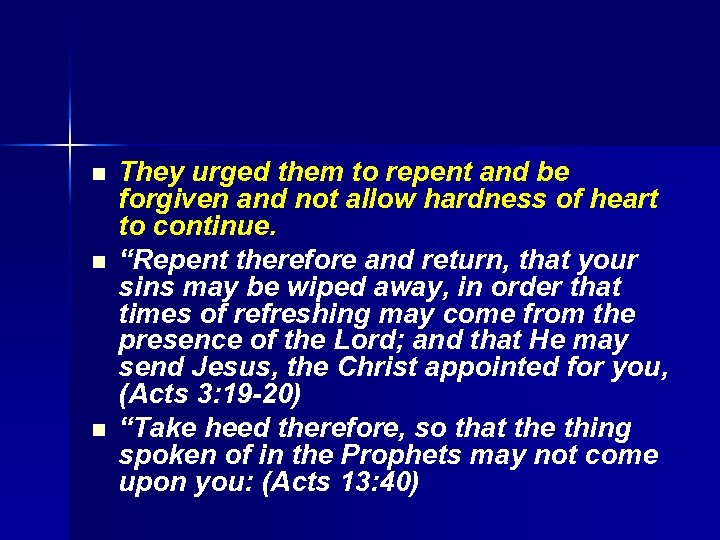 ■ They urged them to repent and be forgiven and not allow hardness of heart to continue.

■ “Repent therefore and return, that your sins may be wiped away, in order that times of refreshing may come from the presence of the Lord; and that He may send Jesus, the Christ appointed for you, (Acts 3:19-20)

■ “Take heed therefore, so that the thing spoken of in the Prophets may not come upon you: (Acts 13:40)